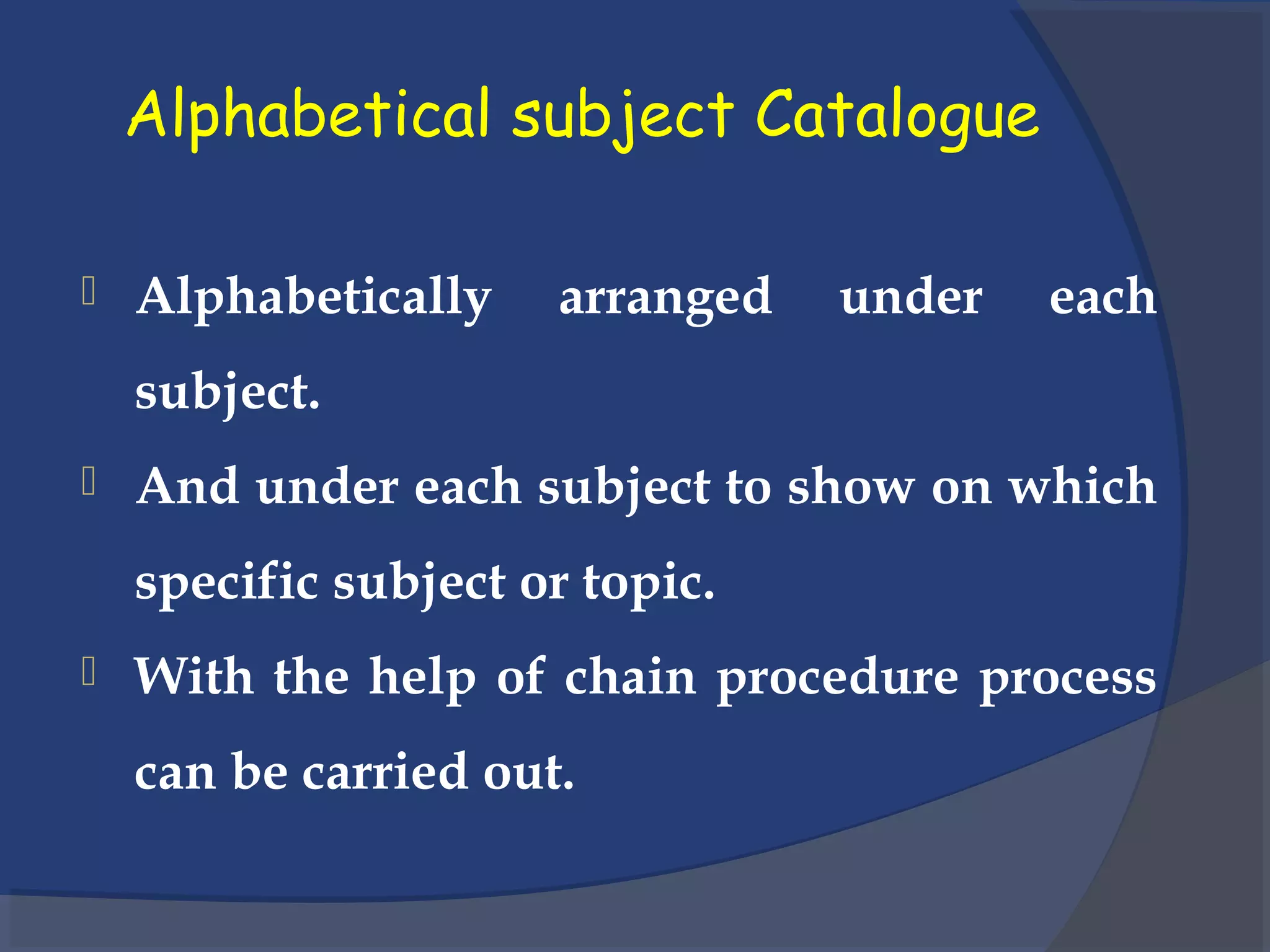 Alphabetical subject Catalogue

Alphabetically arranged under each subject.

And under each subject to show on which specific subject or topic.

With the help of chain procedure process can be carried out.